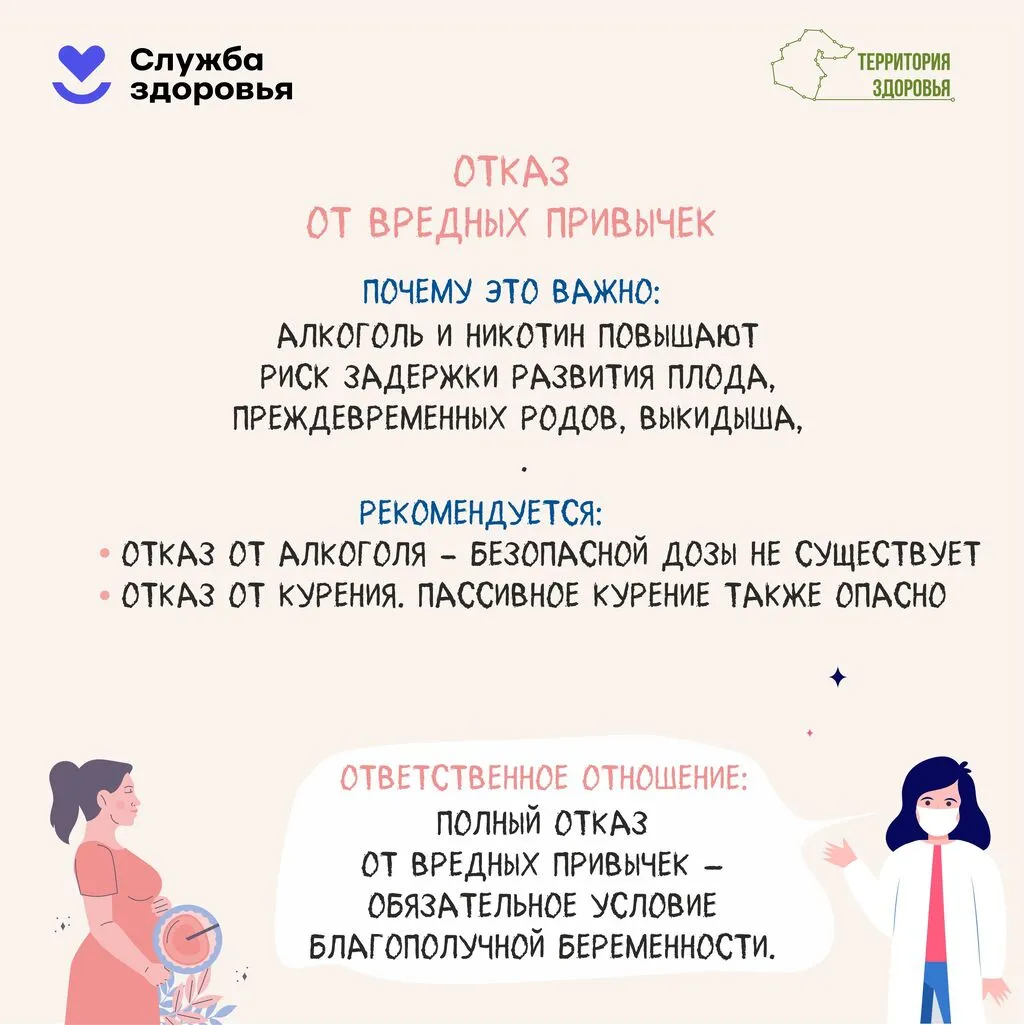 Служба здоровья

ТЕРРИТОРИЯ ЗДОРОВЬЯ

ОТКАЗ
ОТ ВРЕДНЫХ ПРИВЫЧЕК

ПОЧЕМУ ЭТО ВАЖНО:
АЛКОГОЛЬ И НИКОТИН ПОВЫШАЮТ РИСК ЗАДЕРЖКИ РАЗВИТИЯ ПЛОДА, ПРЕЖДЕВРЕМЕННЫХ РОДОВ, ВЫКИДЫША,
.

РЕКОМЕНДУЕТСЯ:
• ОТКАЗ ОТ АЛКОГОЛЯ – БЕЗОПАСНОЙ ДОЗЫ НЕ СУЩЕСТВУЕТ
• ОТКАЗ ОТ КУРЕНИЯ. ПАССИВНОЕ КУРЕНИЕ ТАКЖЕ ОПАСНО

ОТВЕТСТВЕННОЕ ОТНОШЕНИЕ:
ПОЛНЫЙ ОТКАЗ ОТ ВРЕДНЫХ ПРИВЫЧЕК – ОБЯЗАТЕЛЬНОЕ УСЛОВИЕ БЛАГОПОЛУЧНОЙ БЕРЕМЕННОСТИ.